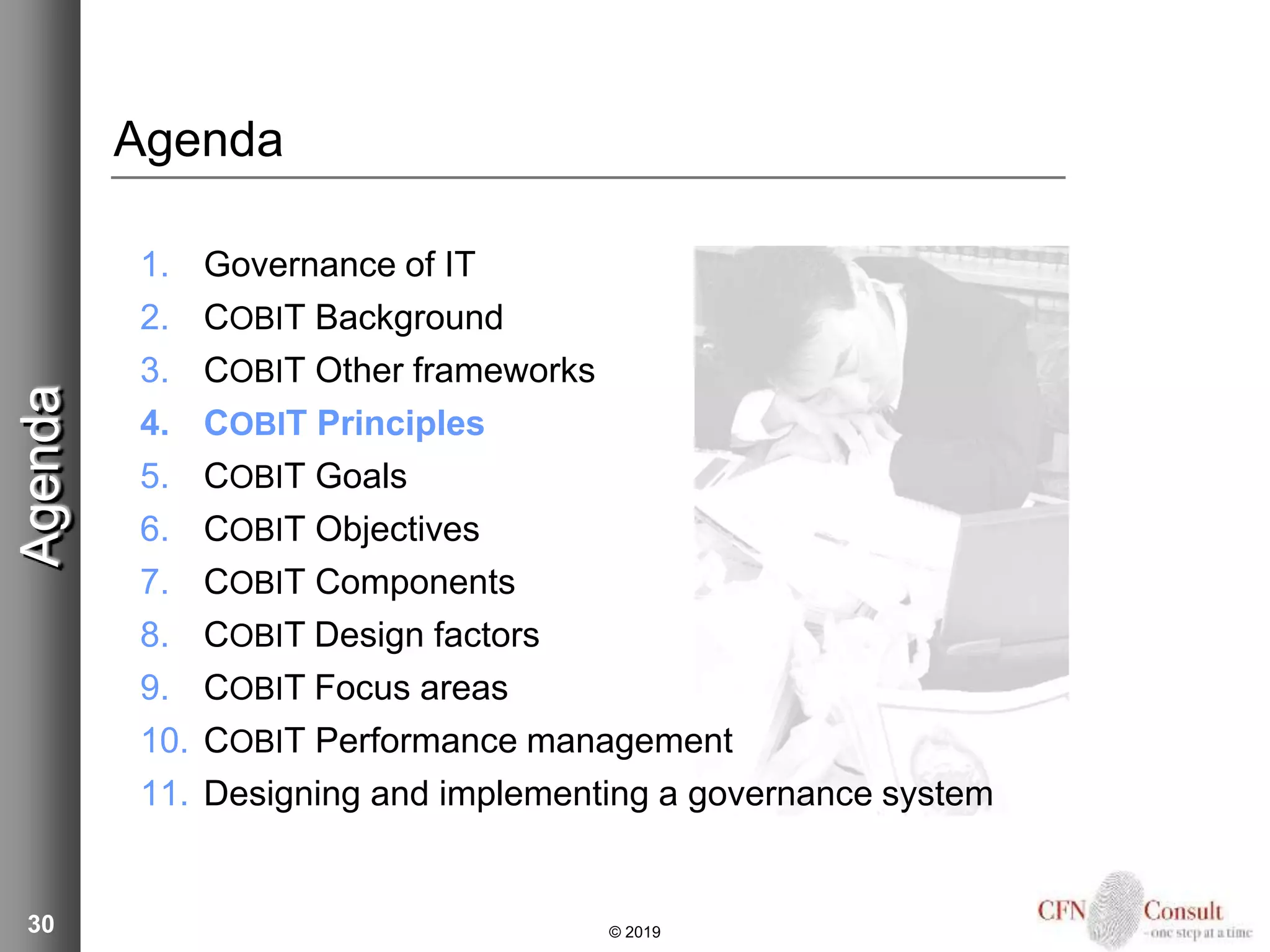 Agenda

Agenda

1. Governance of IT
2. COBIT Background
3. COBIT Other frameworks
4. COBIT Principles
5. COBIT Goals
6. COBIT Objectives
7. COBIT Components
8. COBIT Design factors
9. COBIT Focus areas
10. COBIT Performance management
11. Designing and implementing a governance system

30

© 2019

CFN Consult
- one step at a time